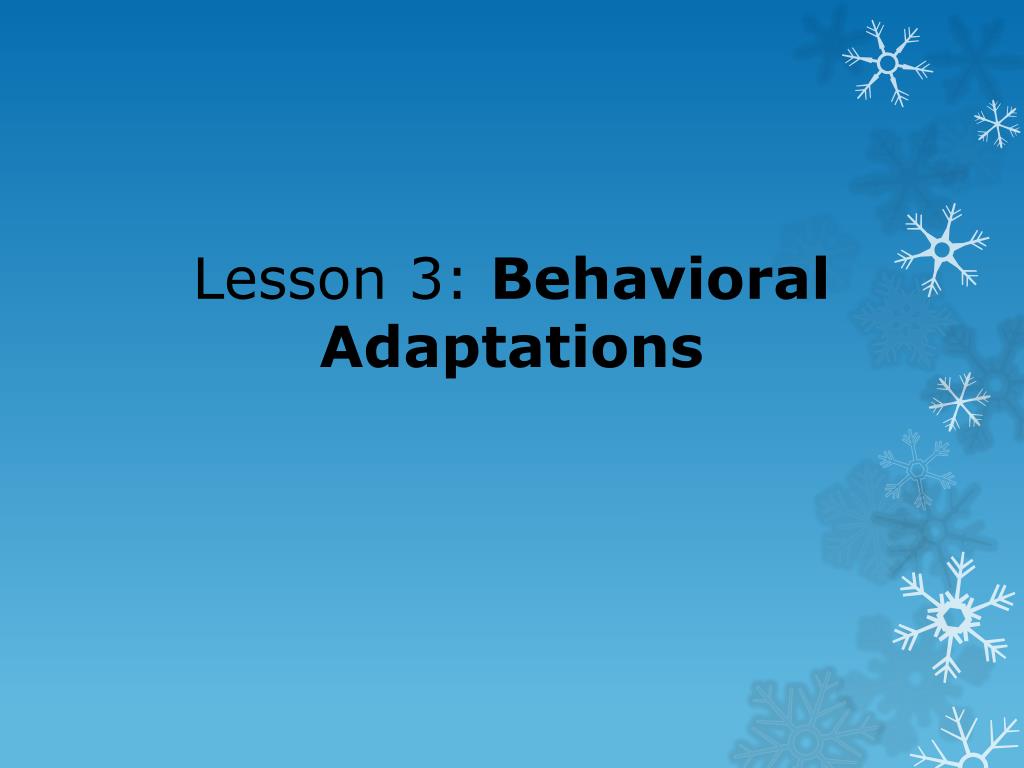 Lesson 3: Behavioral Adaptations